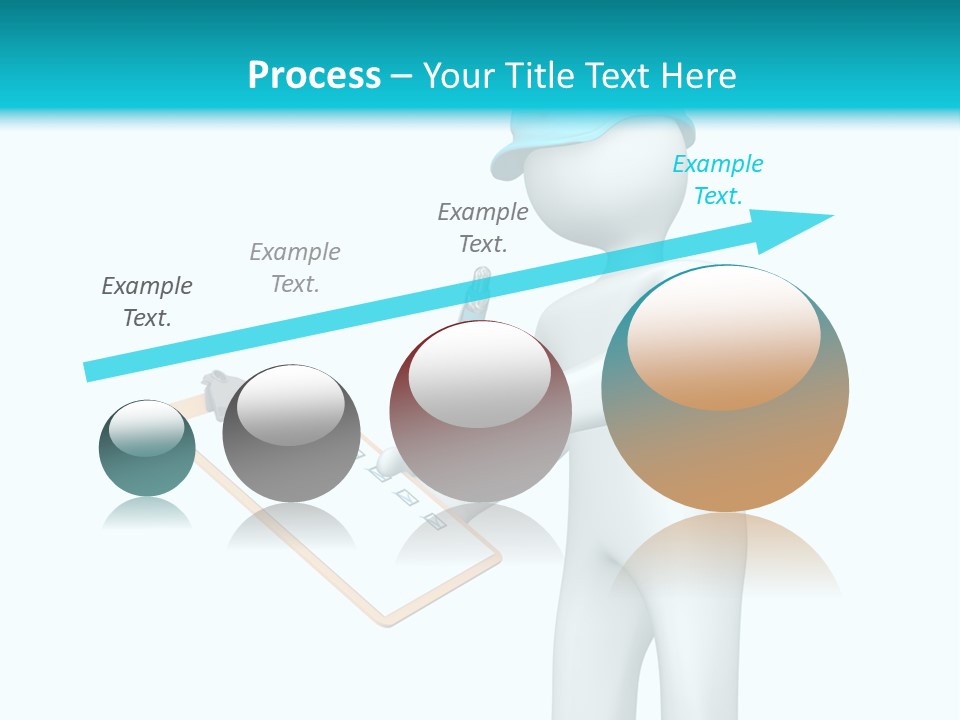 Process – Your Title Text Here

Example Text.

Example Text.

Example Text.

Example Text.